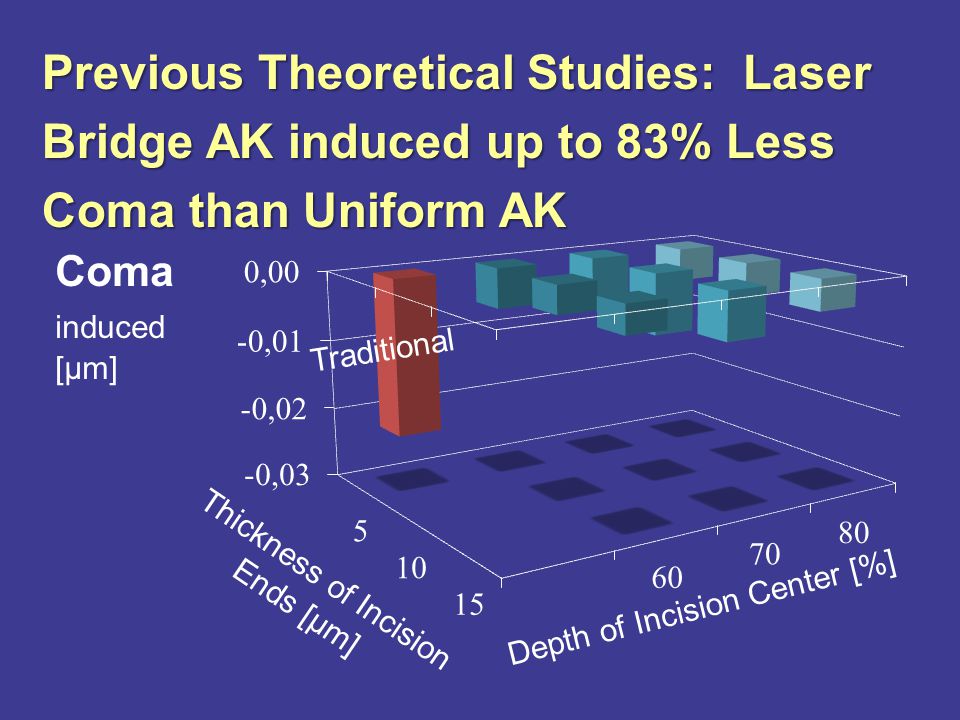 Previous Theoretical Studies: Laser Bridge AK induced up to 83% Less Coma than Uniform AK

Coma
induced
[μm]

0,00
-0,01
-0,02
-0,03

Traditional

Thickness of Incision Ends [μm]
5
10
15

60
70
80
Depth of Incision Center [%]